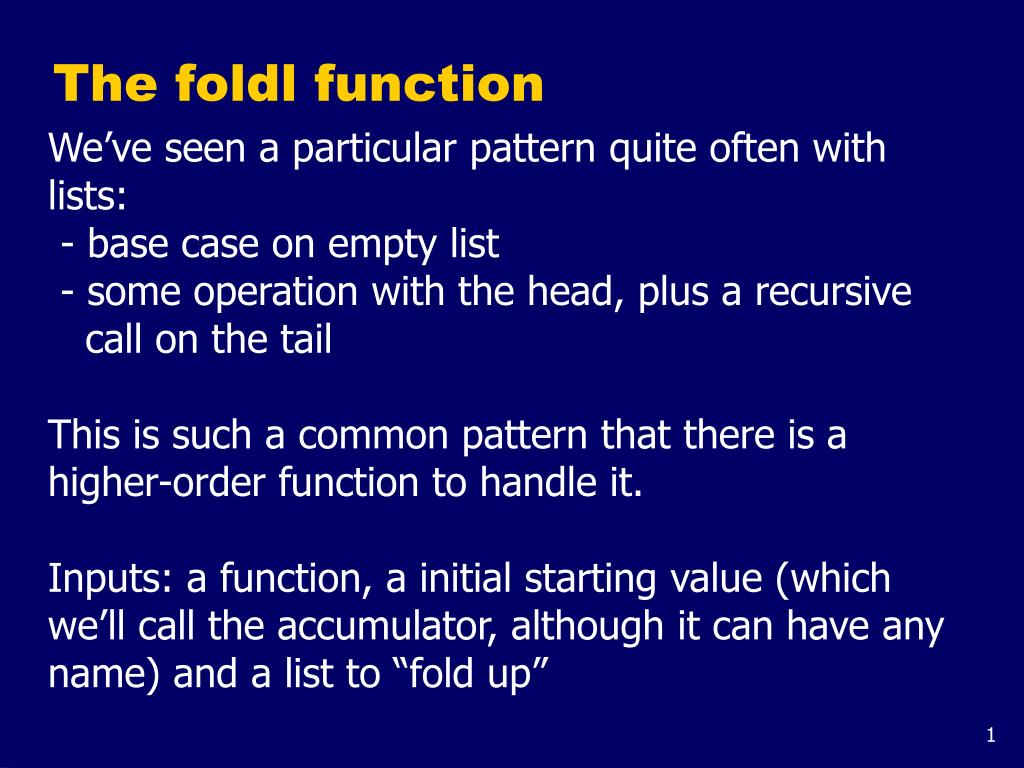 The foldl function

We’ve seen a particular pattern quite often with lists:
- base case on empty list
- some operation with the head, plus a recursive call on the tail

This is such a common pattern that there is a higher-order function to handle it.

Inputs: a function, a initial starting value (which we’ll call the accumulator, although it can have any name) and a list to “fold up”

1